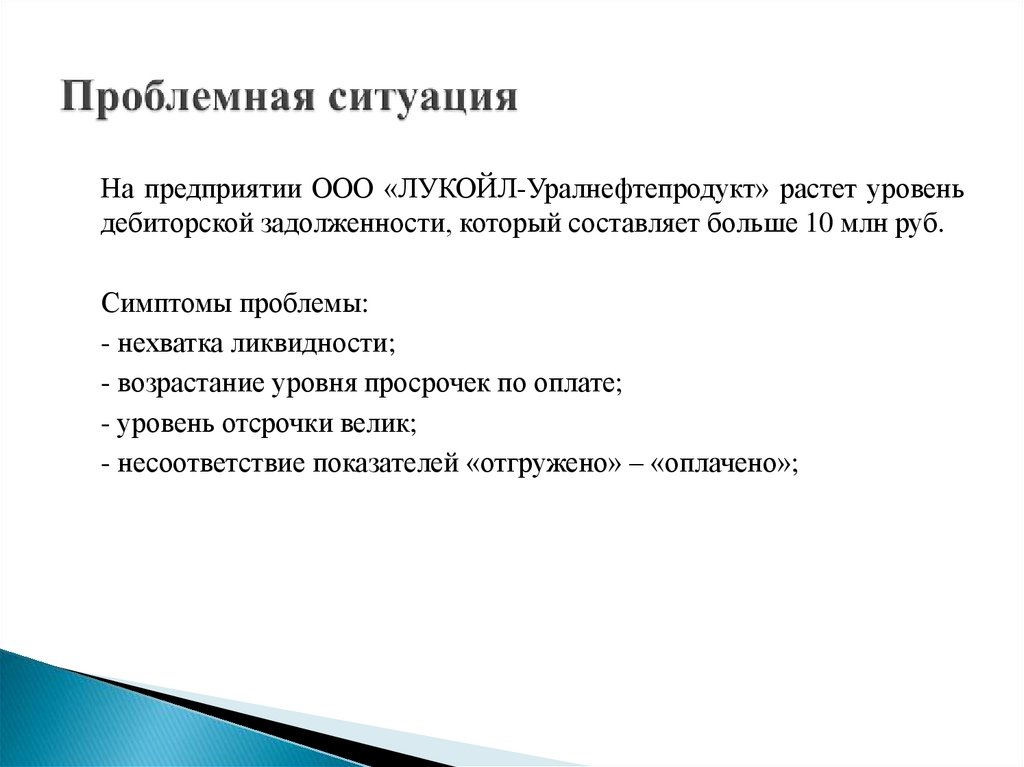 Проблемная ситуация

На предприятии ООО «ЛУКОЙЛ-Уралнефтепродукт» растет уровень дебиторской задолженности, который составляет больше 10 млн руб.

Симптомы проблемы:
- нехватка ликвидности;
- возрастание уровня просрочек по оплате;
- уровень отсрочки велик;
- несоответствие показателей «отгружено» – «оплачено»;